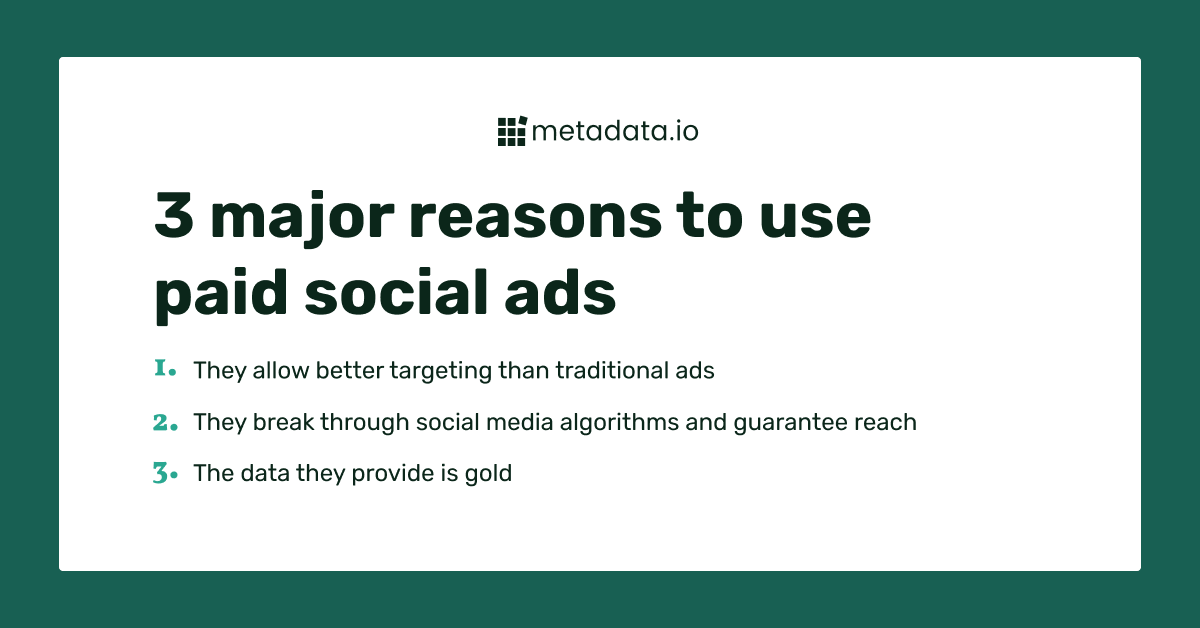 metadata.io

3 major reasons to use paid social ads

1. They allow better targeting than traditional ads

2. They break through social media algorithms and guarantee reach

3. The data they provide is gold